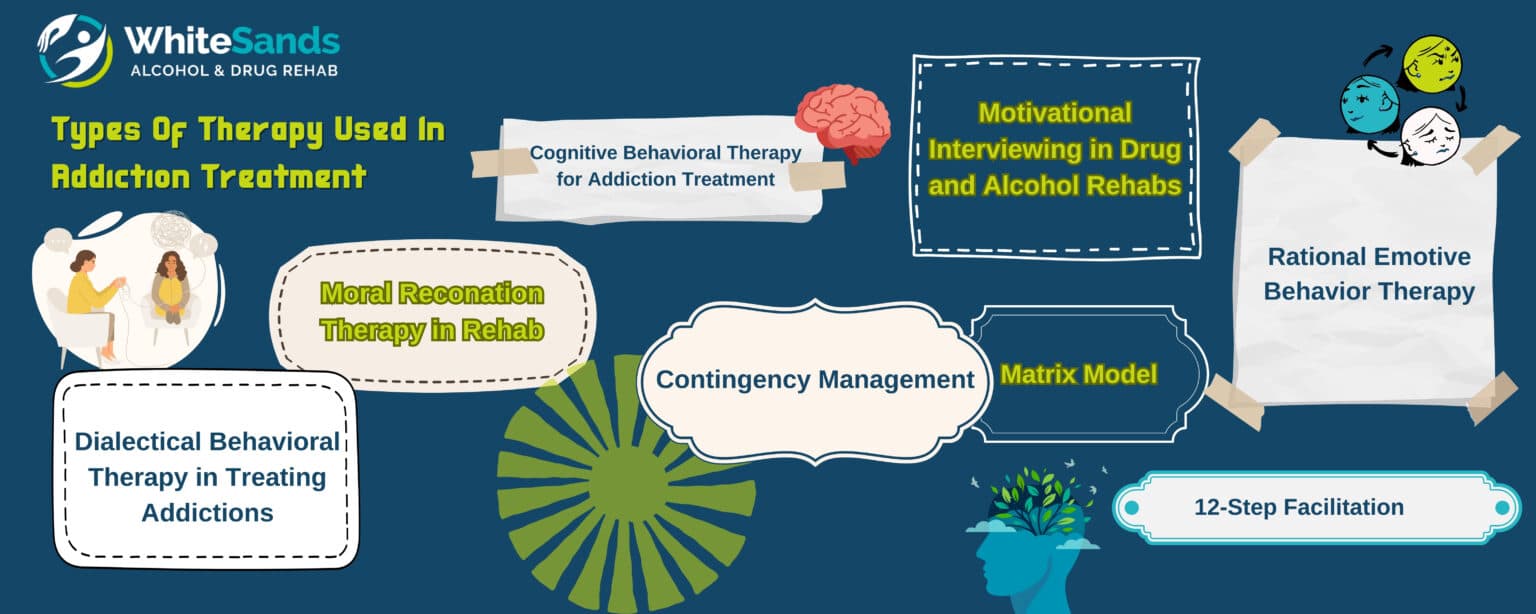 WhiteSands
ALCOHOL & DRUG REHAB

Types Of Therapy Used In Addiction Treatment

Cognitive Behavioral Therapy for Addiction Treatment

Motivational Interviewing in Drug and Alcohol Rehabs

Rational Emotive Behavior Therapy

Moral Reconation Therapy in Rehab

Contingency Management

Matrix Model

Dialectical Behavioral Therapy in Treating Addictions

12-Step Facilitation